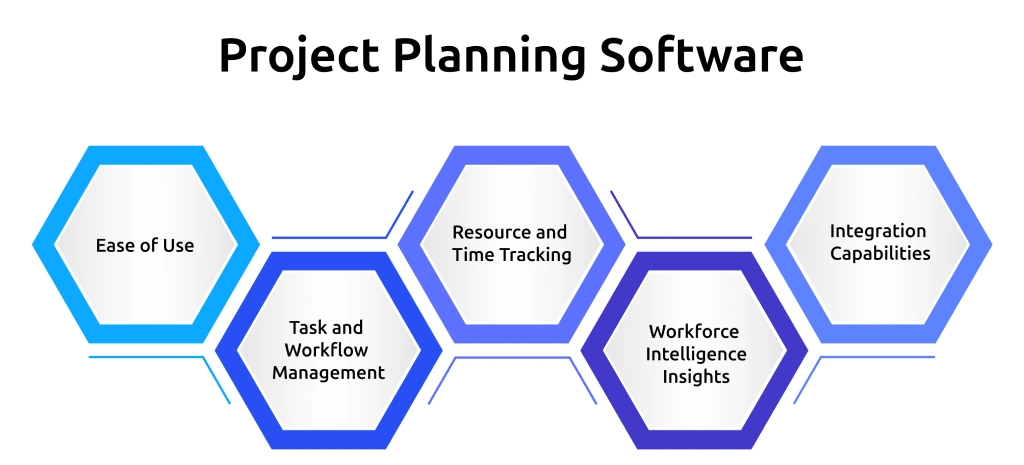 Project Planning Software

Ease of Use

Task and Workflow Management

Resource and Time Tracking

Workforce Intelligence Insights

Integration Capabilities